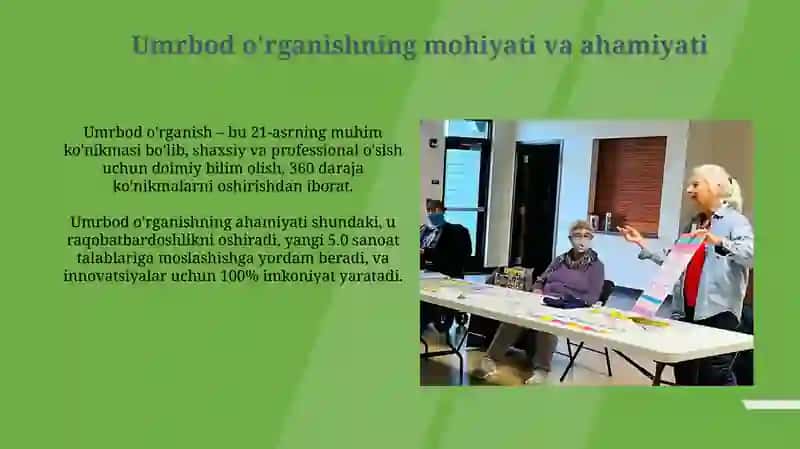 Umrbod o'rganishning mohiyati va ahamiyati

Umrbod o'rganish – bu 21-asrning muhim ko'nikmasi bo'lib, shaxsiy va professional o'sish uchun doimiy bilim olish, 360 daraja ko'nikmalarni oshirishdan iborat.

Umrbod o'rganishning ahamiyati shundaki, u raqobatbardoshlikni oshiradi, yangi 5.0 sanoat talablariga moslashishga yordam beradi, va innovatsiyalar uchun 100% imkoniyat yaratadi.